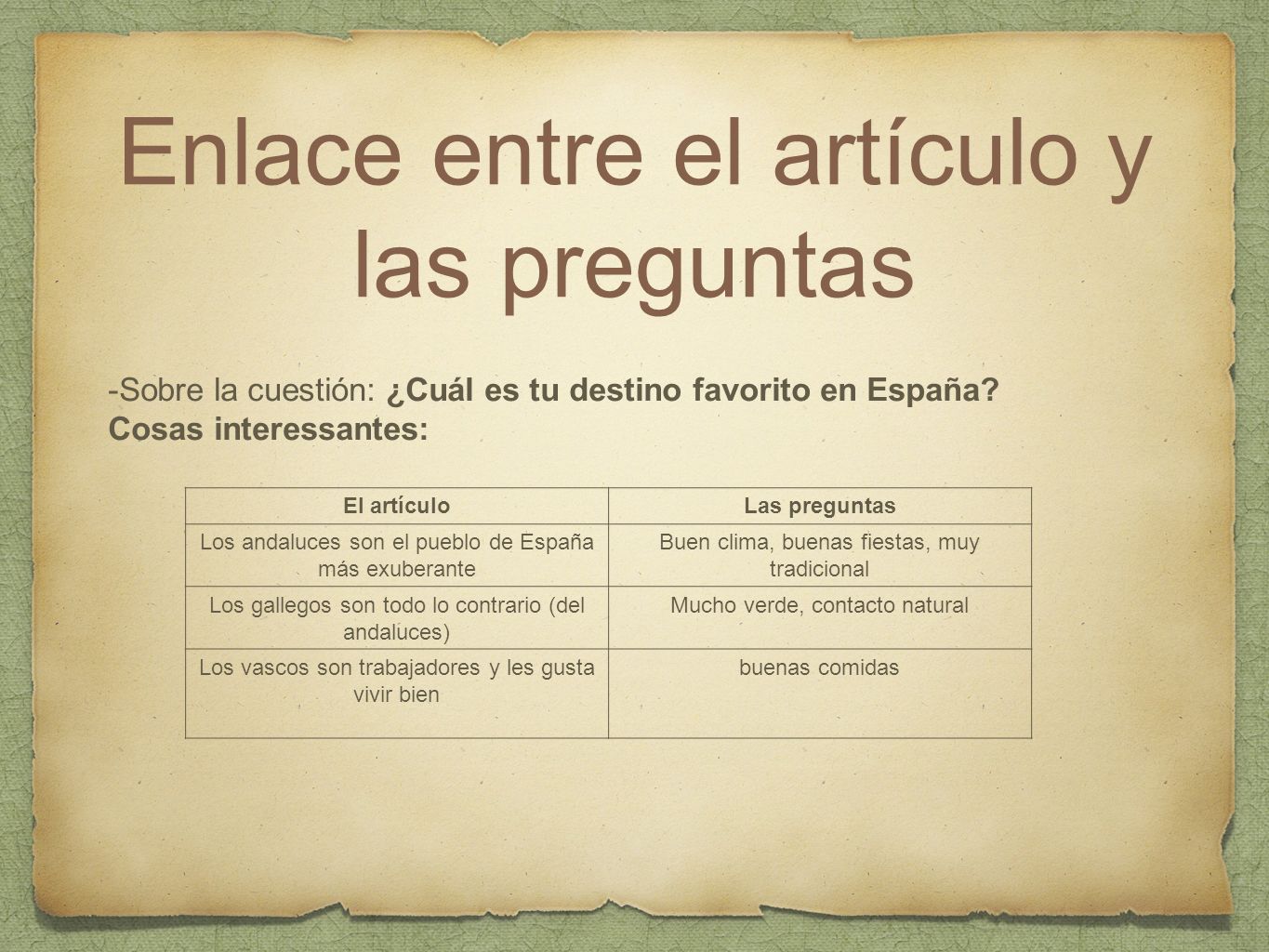 Enlace entre el artículo y las preguntas

-Sobre la cuestión: ¿Cuál es tu destino favorito en España? Cosas interessantes:

| El artículo | Las preguntas |
|---|---|
| Los andaluces son el pueblo de España más exuberante | Buen clima, buenas fiestas, muy tradicional |
| Los gallegos son todo lo contrario (del andaluces) | Mucho verde, contacto natural |
| Los vascos son trabajadores y les gusta vivir bien | buenas comidas |